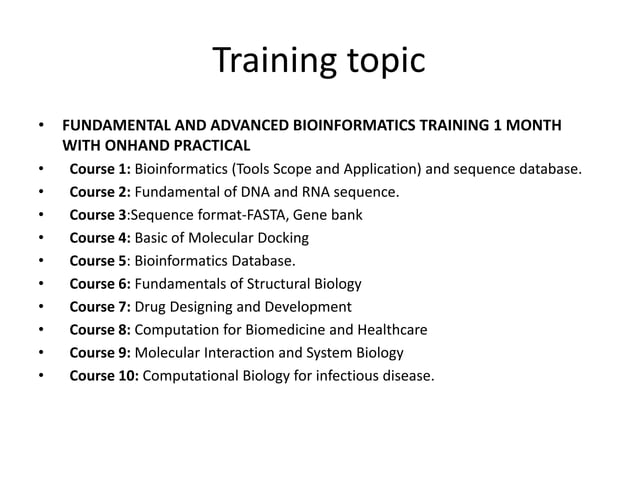 Training topic

• FUNDAMENTAL AND ADVANCED BIOINFORMATICS TRAINING 1 MONTH WITH ONHAND PRACTICAL
• Course 1: Bioinformatics (Tools Scope and Application) and sequence database.
• Course 2: Fundamental of DNA and RNA sequence.
• Course 3:Sequence format-FASTA, Gene bank
• Course 4: Basic of Molecular Docking
• Course 5: Bioinformatics Database.
• Course 6: Fundamentals of Structural Biology
• Course 7: Drug Designing and Development
• Course 8: Computation for Biomedicine and Healthcare
• Course 9: Molecular Interaction and System Biology
• Course 10: Computational Biology for infectious disease.